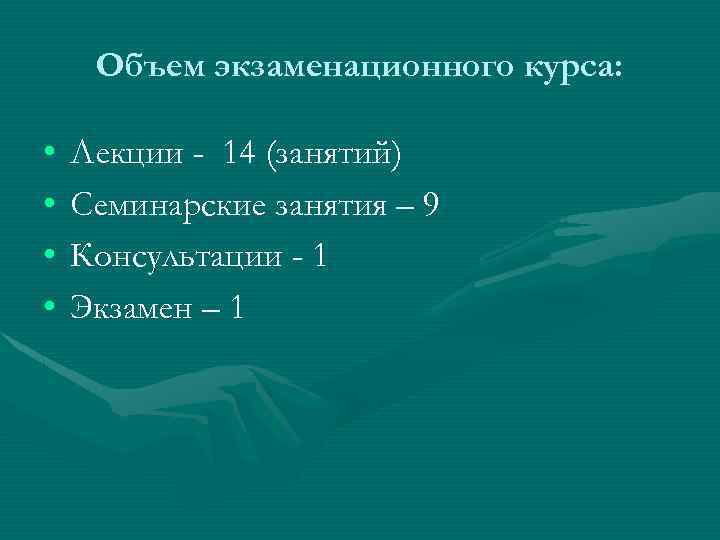 Объем экзаменационного курса:

• Лекции - 14 (занятий)
• Семинарские занятия – 9
• Консультации - 1
• Экзамен – 1